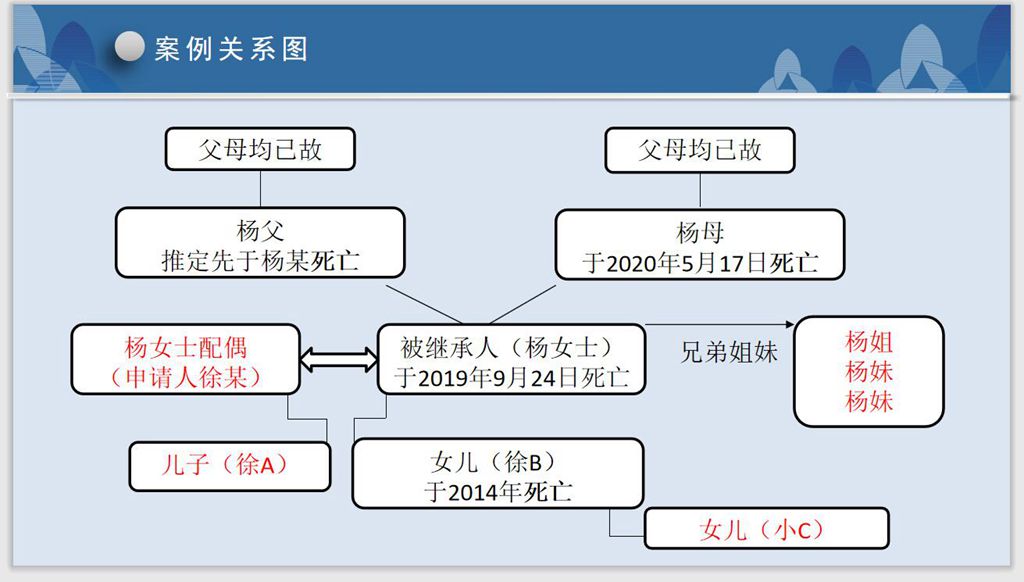 案例关系图

父母均已故

父母均已故

杨父
推定先于杨某死亡

杨母
于2020年5月17日死亡

杨女士配偶
（申请人徐某）

被继承人（杨女士）
于2019年9月24日死亡

兄弟姐妹

杨姐
杨妹
杨妹

儿子（徐A）

女儿（徐B）
于2014年死亡

女儿（小C）